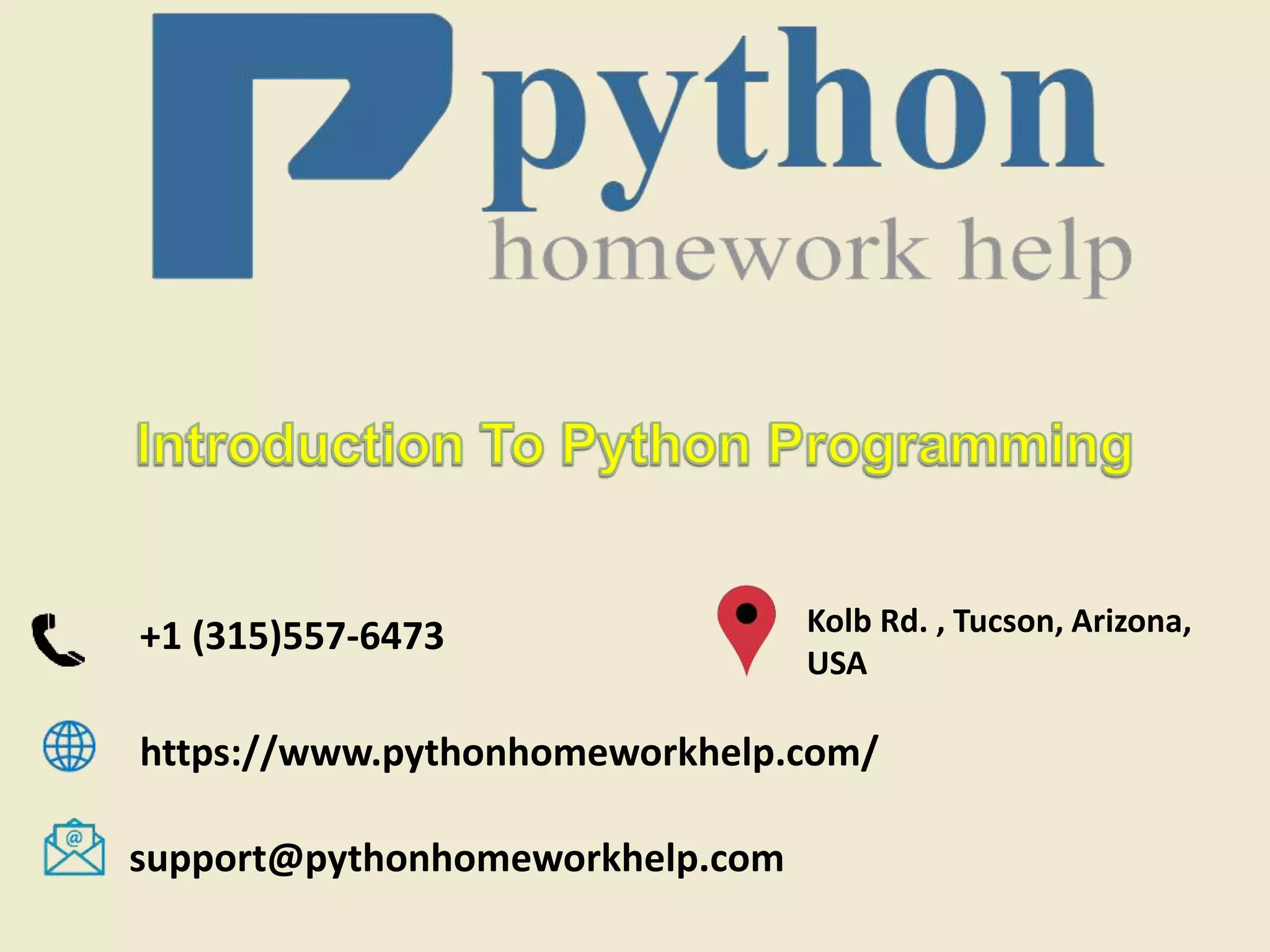 python
homework help

Introduction To Python Programming

+1 (315)557-6473

Kolb Rd. , Tucson, Arizona, USA

https://www.pythonhomeworkhelp.com/

support@pythonhomeworkhelp.com